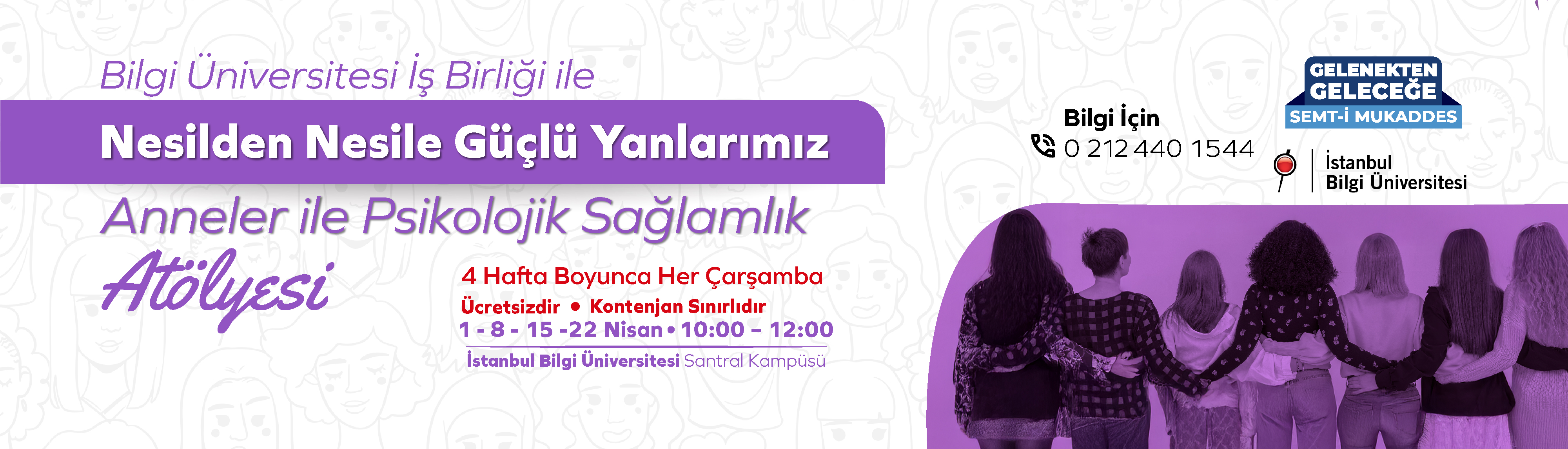 Bilgi Üniversitesi İş Birliği ile

Nesilden Nesile Güçlü Yanlarımız

Anneler ile Psikolojik Sağlamlık

Atölyesi

4 Hafta Boyunca Her Çarşamba

Ücretsizdir • Kontenjan Sınırlıdır

1 - 8 - 15 -22 Nisan • 10:00 – 12:00

İstanbul Bilgi Üniversitesi Santral Kampüsü

Bilgi İçin
0 212 440 1544

GELENEKTEN GELECEĞE SEMT-İ MUKADDES

İstanbul Bilgi Üniversitesi